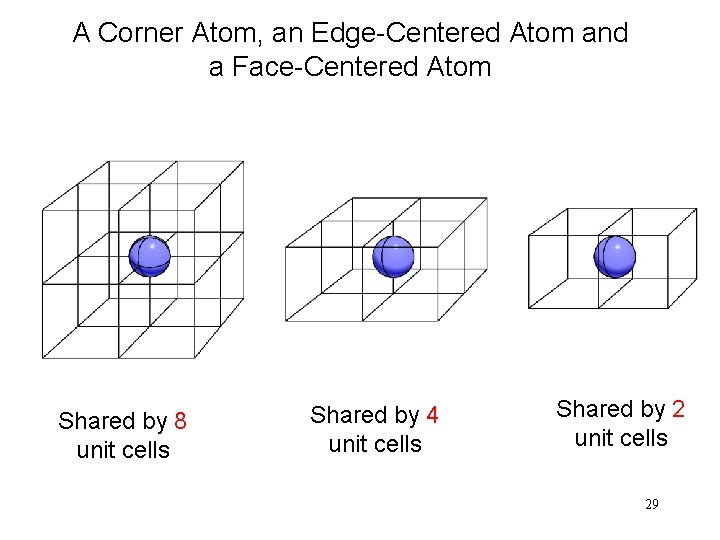 A Corner Atom, an Edge-Centered Atom and a Face-Centered Atom

Shared by 8 unit cells

Shared by 4 unit cells

Shared by 2 unit cells

29